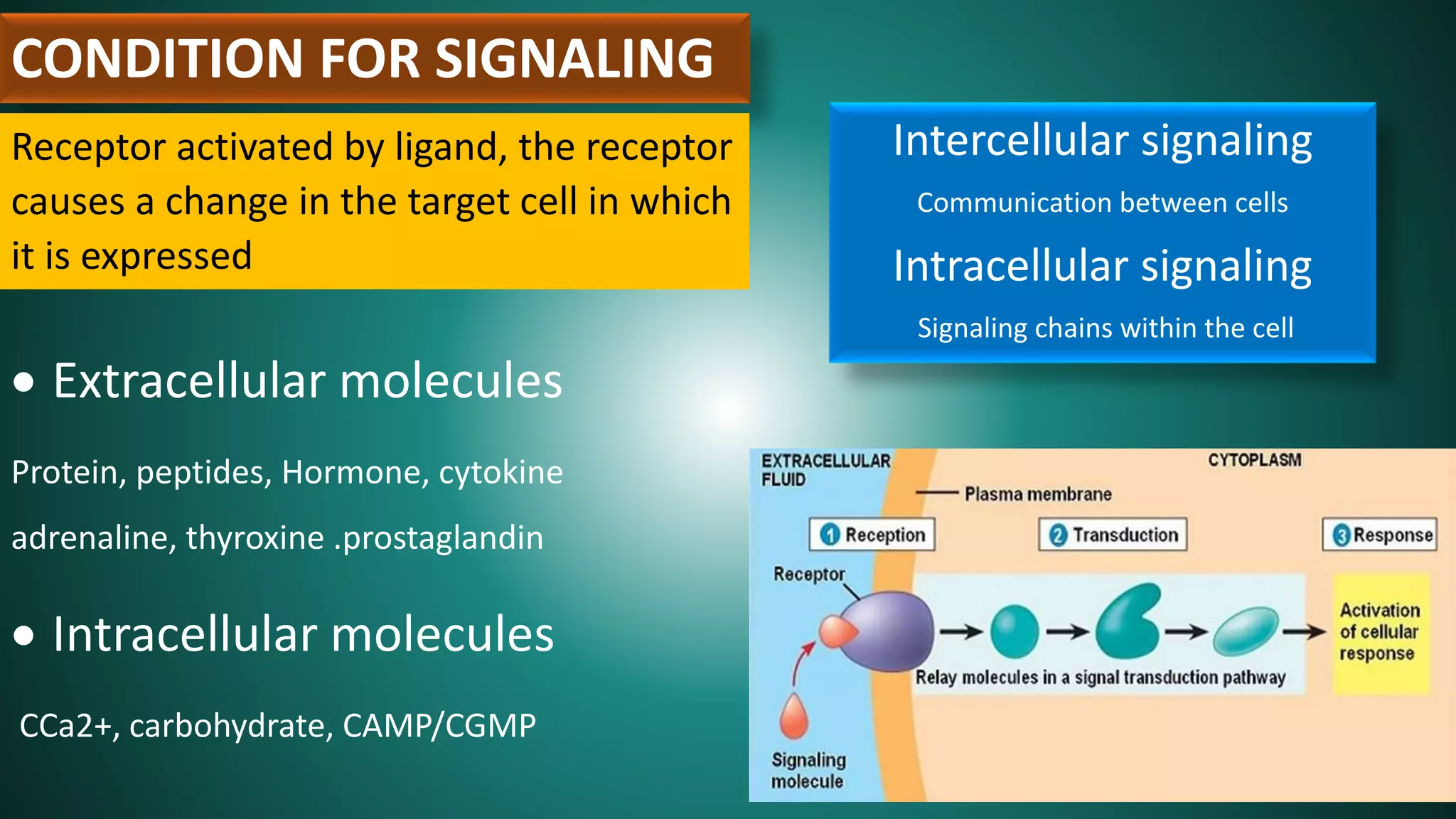 CONDITION FOR SIGNALING

Receptor activated by ligand, the receptor causes a change in the target cell in which it is expressed

Intercellular signaling

Communication between cells

Intracellular signaling

Signaling chains within the cell

• Extracellular molecules

Protein, peptides, Hormone, cytokine

adrenaline, thyroxine .prostaglandin

• Intracellular molecules

CCa2+, carbohydrate, CAMP/CGMP

EXTRACELLULAR FLUID

CYTOPLASM

Plasma membrane

1 Reception

2 Transduction

3 Response

Receptor

Relay molecules in a signal transduction pathway

Activation of cellular response

Signaling molecule